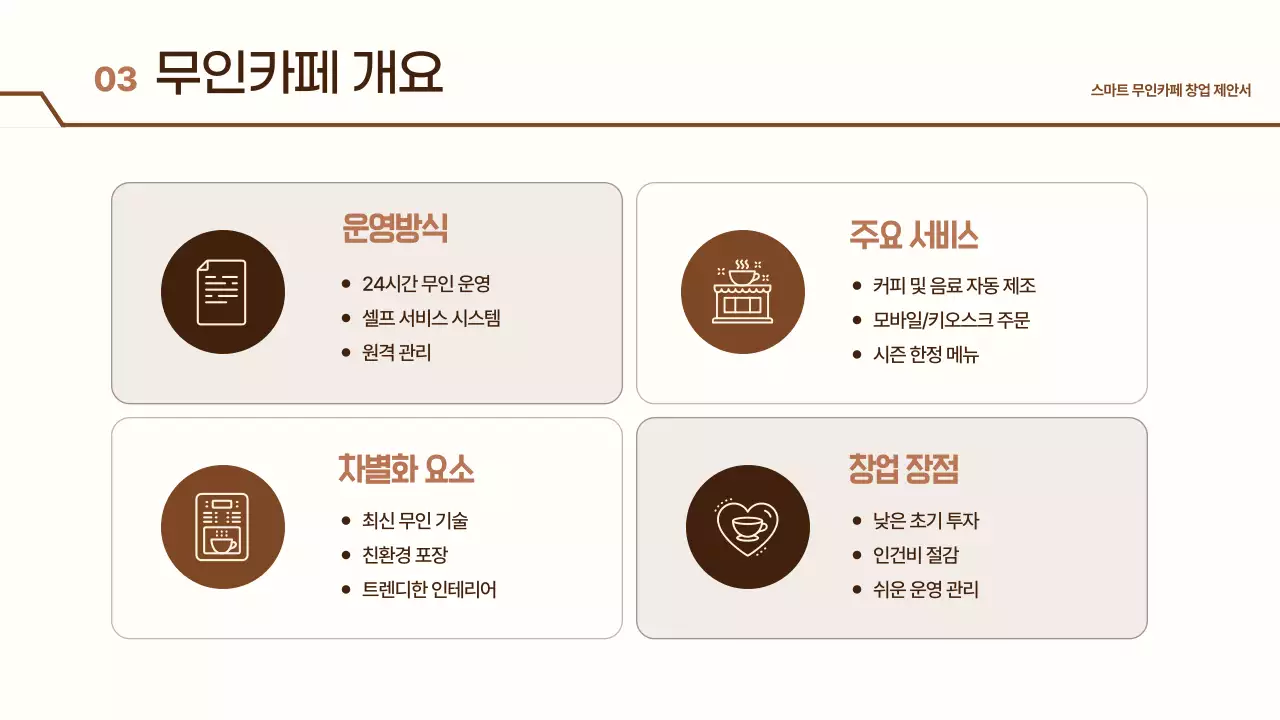 03 무인카페 개요

스마트 무인카페 창업 제안서

운영방식

- 24시간 무인 운영
- 셀프 서비스 시스템
- 원격 관리

주요 서비스

- 커피 및 음료 자동 제조
- 모바일/키오스크 주문
- 시즌 한정 메뉴

차별화 요소

- 최신 무인 기술
- 친환경 포장
- 트렌디한 인테리어

창업 장점

- 낮은 초기 투자
- 인건비 절감
- 쉬운 운영 관리